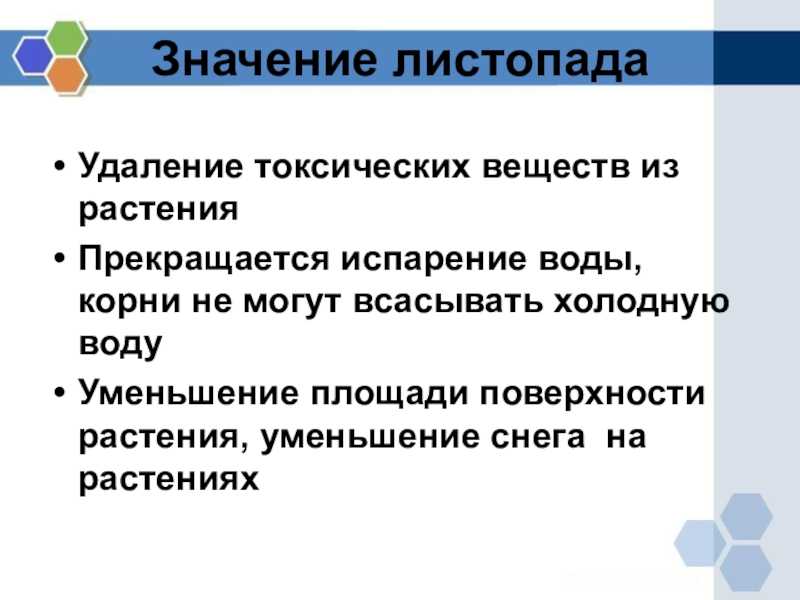 Значение листопада

• Удаление токсических веществ из растения

• Прекращается испарение воды, корни не могут всасывать холодную воду

• Уменьшение площади поверхности растения, уменьшение снега на растениях